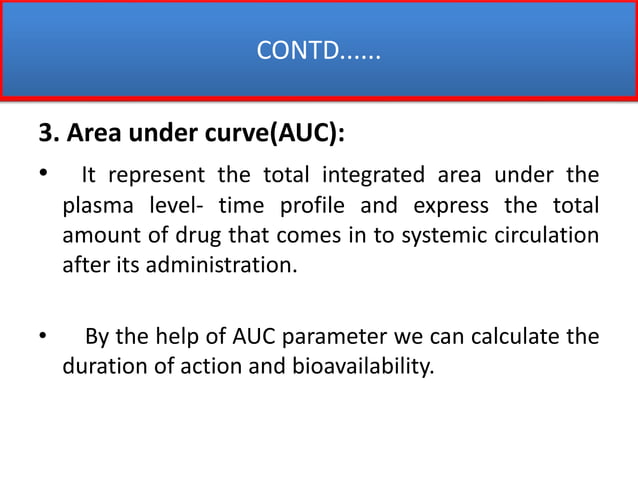 CONTD……

3. Area under curve(AUC):

• It represent the total integrated area under the plasma level- time profile and express the total amount of drug that comes in to systemic circulation after its administration.

• By the help of AUC parameter we can calculate the duration of action and bioavailability.